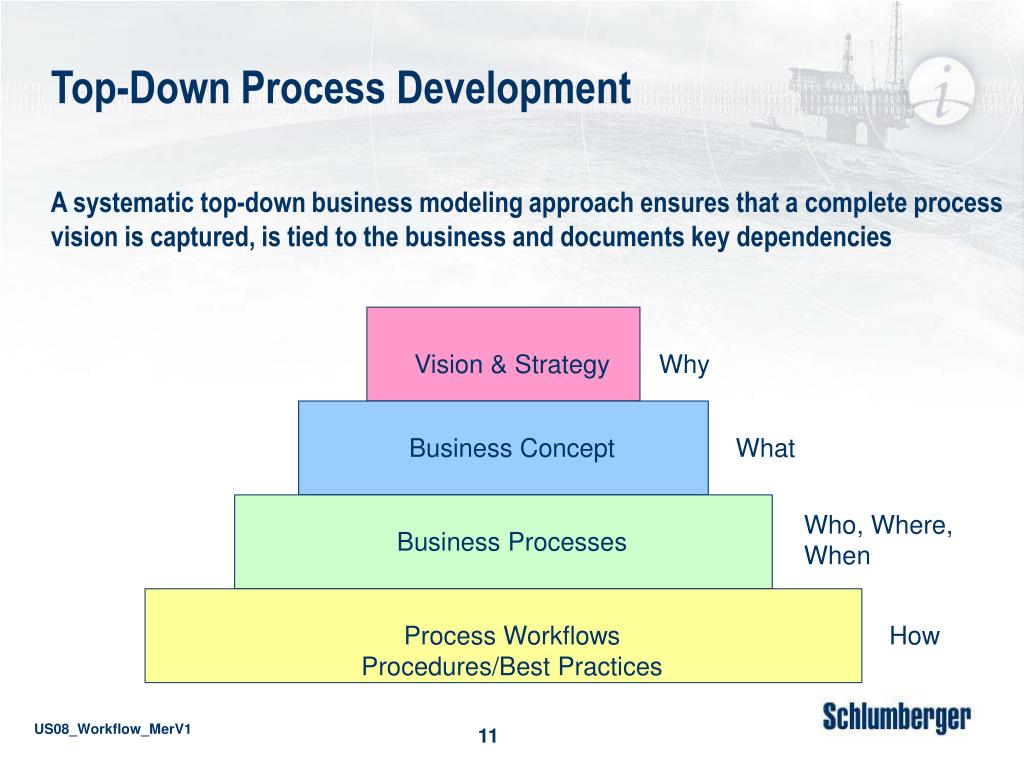 Top-Down Process Development

A systematic top-down business modeling approach ensures that a complete process vision is captured, is tied to the business and documents key dependencies

Vision & Strategy

Why

Business Concept

What

Business Processes

Who, Where, When

Process Workflows
Procedures/Best Practices

How

US08_Workflow_MerV1

11

Schlumberger